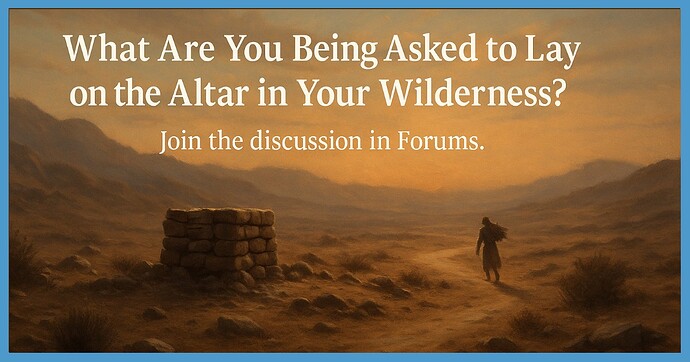 What Are You Being Asked to Lay on the Altar in Your Wilderness?

Join the discussion in Forums.